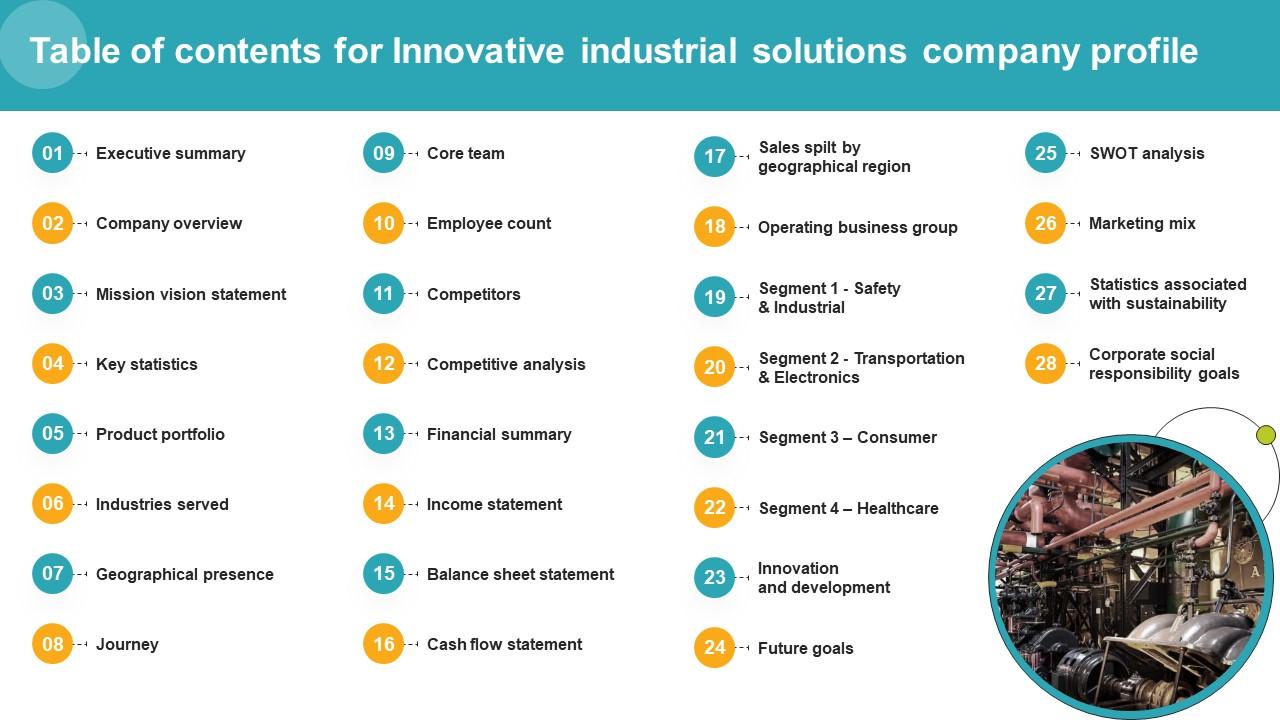 Table of contents for Innovative industrial solutions company profile

01 Executive summary
02 Company overview
03 Mission vision statement
04 Key statistics
05 Product portfolio
06 Industries served
07 Geographical presence
08 Journey

09 Core team
10 Employee count
11 Competitors
12 Competitive analysis
13 Financial summary
14 Income statement
15 Balance sheet statement
16 Cash flow statement

17 Sales spilt by geographical region
18 Operating business group
19 Segment 1 - Safety & Industrial
20 Segment 2 - Transportation & Electronics
21 Segment 3 – Consumer
22 Segment 4 – Healthcare
23 Innovation and development
24 Future goals

25 SWOT analysis
26 Marketing mix
27 Statistics associated with sustainability
28 Corporate social responsibility goals